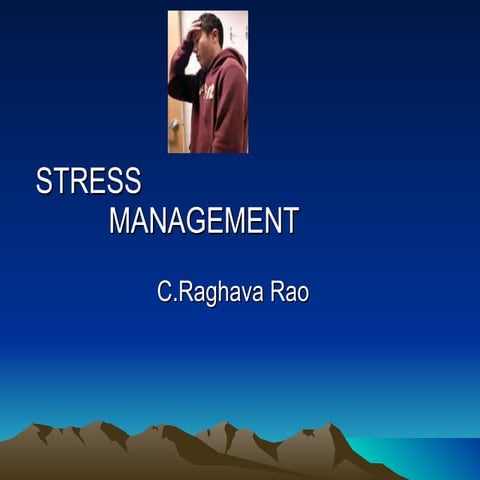 STRESS
MANAGEMENT

C.Raghava Rao